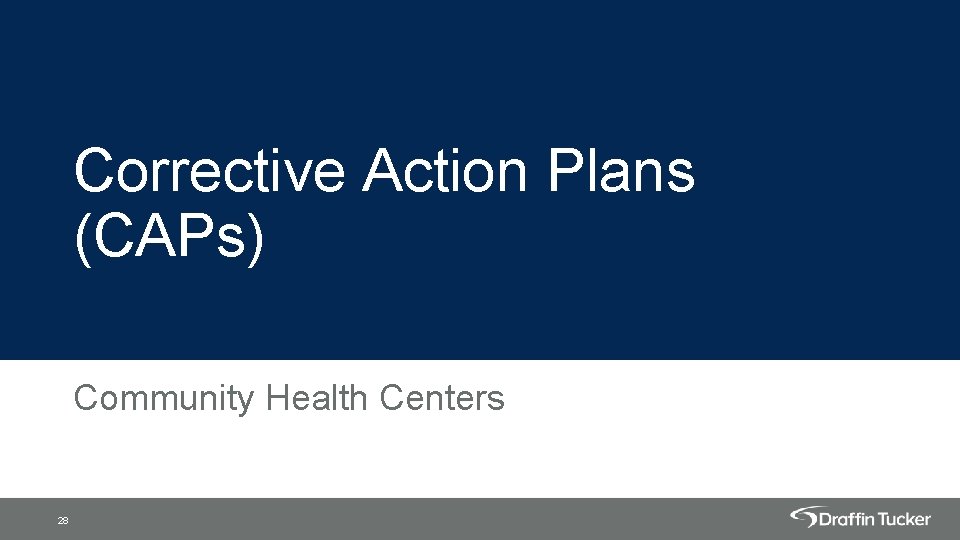 Corrective Action Plans (CAPs)

Community Health Centers

28

Draffin Tucker